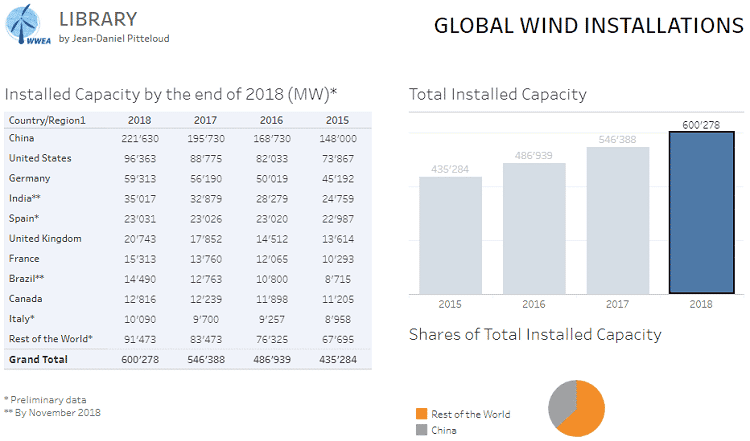 WWEA

LIBRARY
by Jean-Daniel Pitteloud

GLOBAL WIND INSTALLATIONS

Installed Capacity by the end of 2018 (MW)*

| Country/Region1 | 2018 | 2017 | 2016 | 2015 |
|---|---|---|---|---|
| China | 221'630 | 195'730 | 168'730 | 148'000 |
| United States | 96'363 | 88'775 | 82'033 | 73'867 |
| Germany | 59'313 | 56'190 | 50'019 | 45'192 |
| India** | 35'017 | 32'879 | 28'279 | 24'759 |
| Spain* | 23'031 | 23'026 | 23'020 | 22'987 |
| United Kingdom | 20'743 | 17'852 | 14'512 | 13'614 |
| France | 15'313 | 13'760 | 12'065 | 10'293 |
| Brazil** | 14'490 | 12'763 | 10'800 | 8'715 |
| Canada | 12'816 | 12'239 | 11'898 | 11'205 |
| Italy* | 10'090 | 9'700 | 9'257 | 8'958 |
| Rest of the World* | 91'473 | 83'473 | 76'325 | 67'695 |
| Grand Total | 600'278 | 546'388 | 486'939 | 435'284 |

* Preliminary data
** By November 2018

Total Installed Capacity

435'284
486'939
546'388
600'278
2015
2016
2017
2018

Shares of Total Installed Capacity

Rest of the World
China